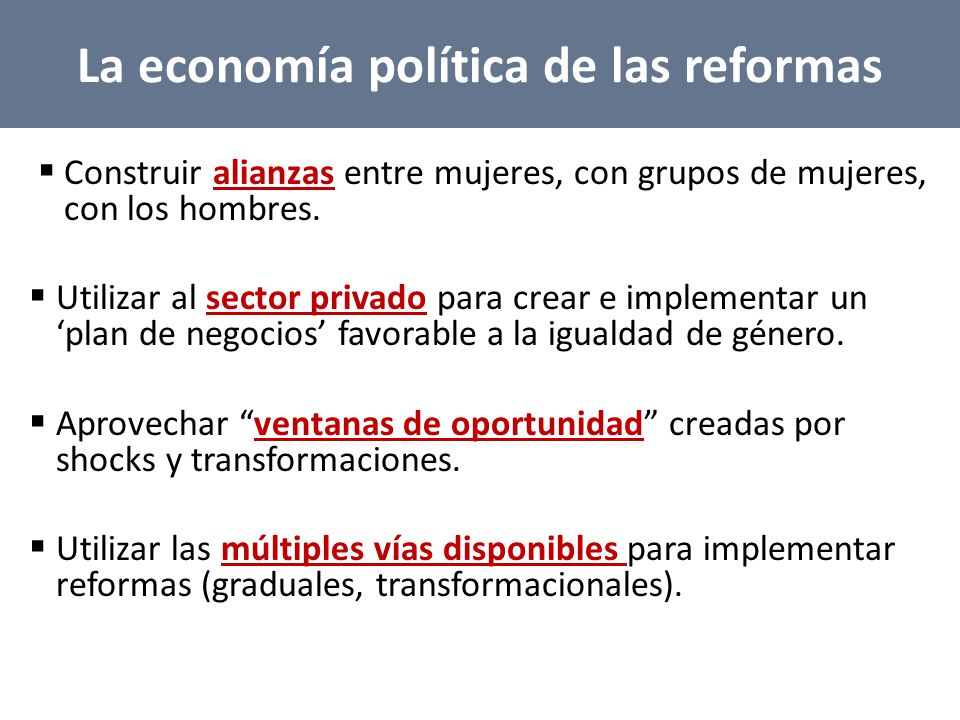 La economía política de las reformas

▪ Construir alianzas entre mujeres, con grupos de mujeres, con los hombres.

▪ Utilizar al sector privado para crear e implementar un ‘plan de negocios’ favorable a la igualdad de género.

▪ Aprovechar “ventanas de oportunidad” creadas por shocks y transformaciones.

▪ Utilizar las múltiples vías disponibles para implementar reformas (graduales, transformacionales).